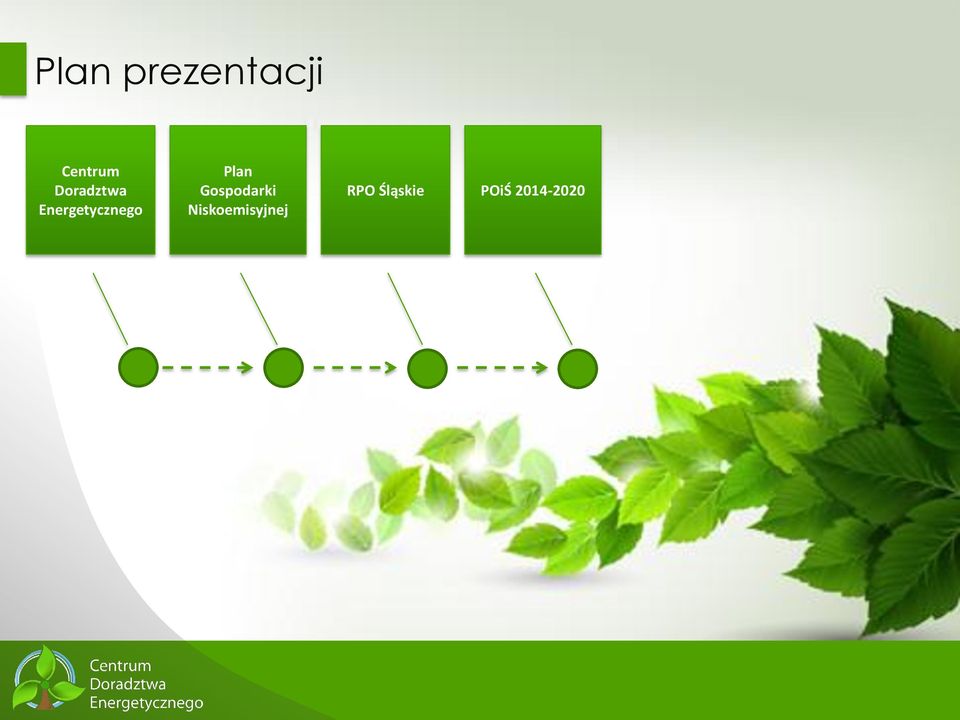 Plan prezentacji

Centrum Doradztwa Energetycznego

Plan Gospodarki Niskoemisyjnej

RPO Śląskie

POiŚ 2014-2020

Centrum Doradztwa Energetycznego